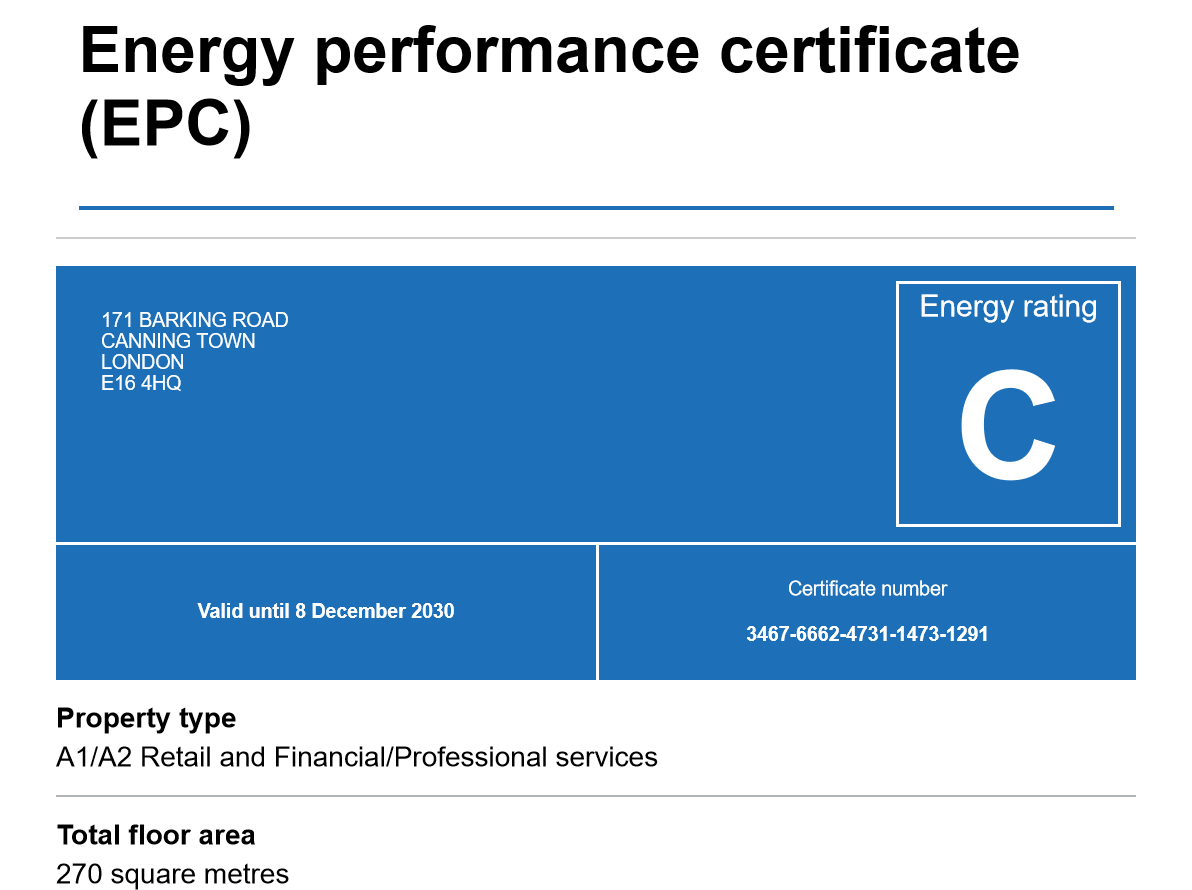 Energy performance certificate (EPC)

171 BARKING ROAD
CANNING TOWN
LONDON
E16 4HQ

Energy rating

C

Valid until 8 December 2030

Certificate number

3467-6662-4731-1473-1291

Property type

A1/A2 Retail and Financial/Professional services

Total floor area

270 square metres